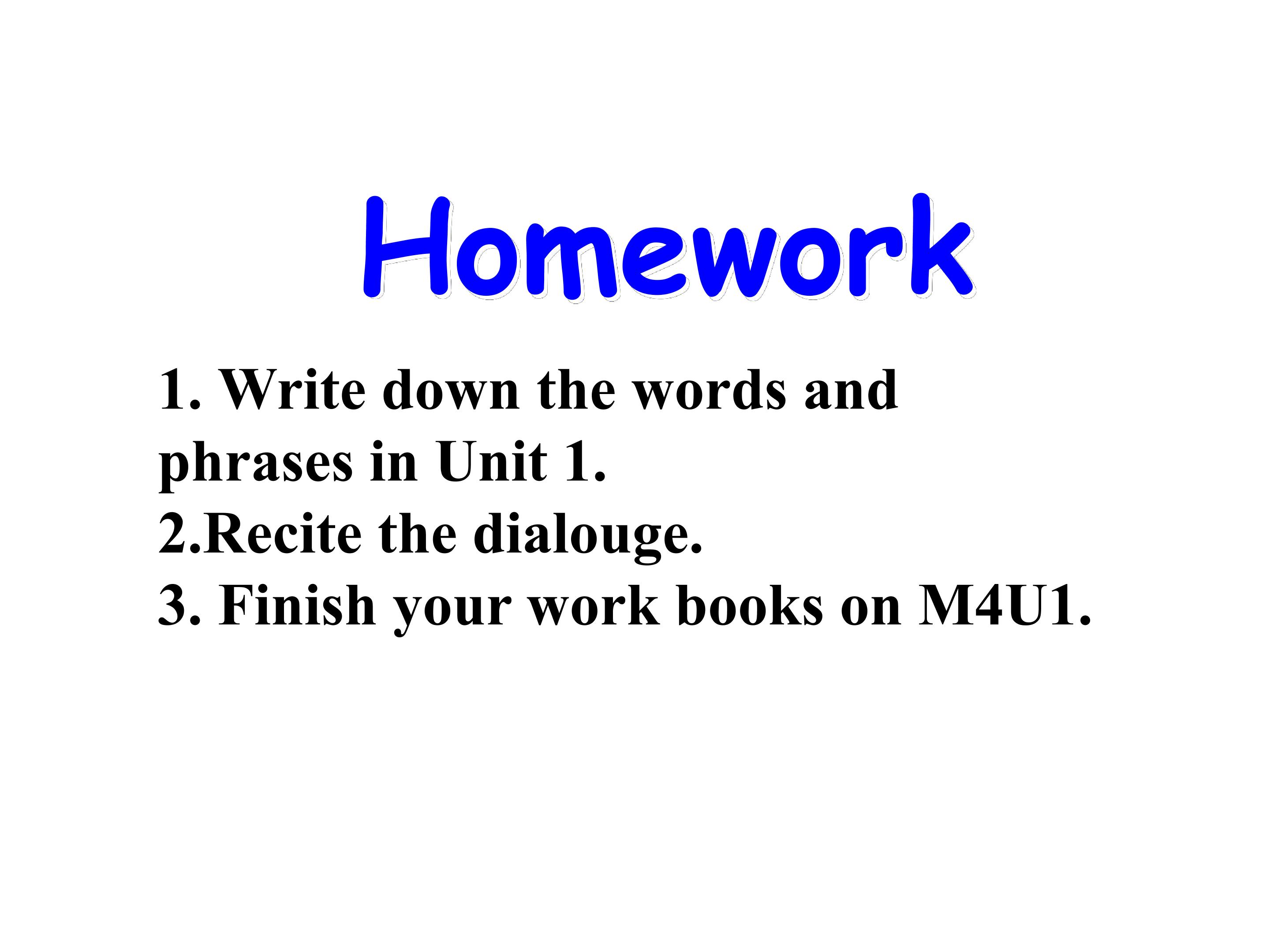 Homework

1. Write down the words and phrases in Unit 1.
2.Recite the dialouge.
3. Finish your work books on M4U1.